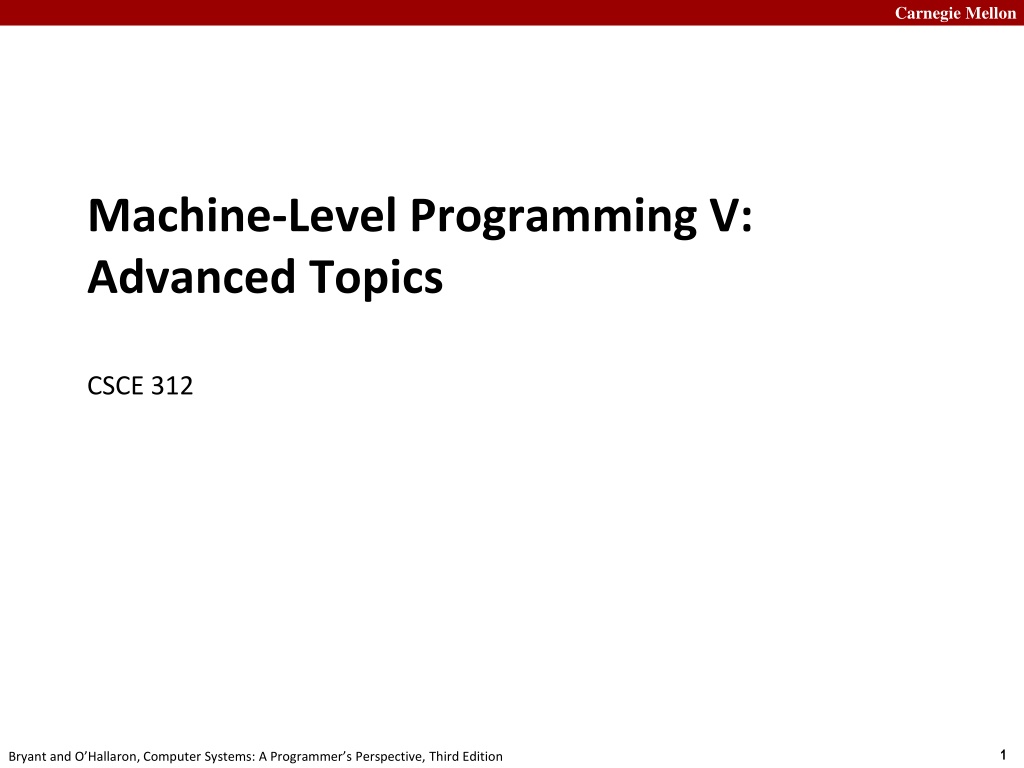 Carnegie Mellon

Machine-Level Programming V: Advanced Topics

CSCE 312

Bryant and O'Hallaron, Computer Systems: A Programmer's Perspective, Third Edition

1